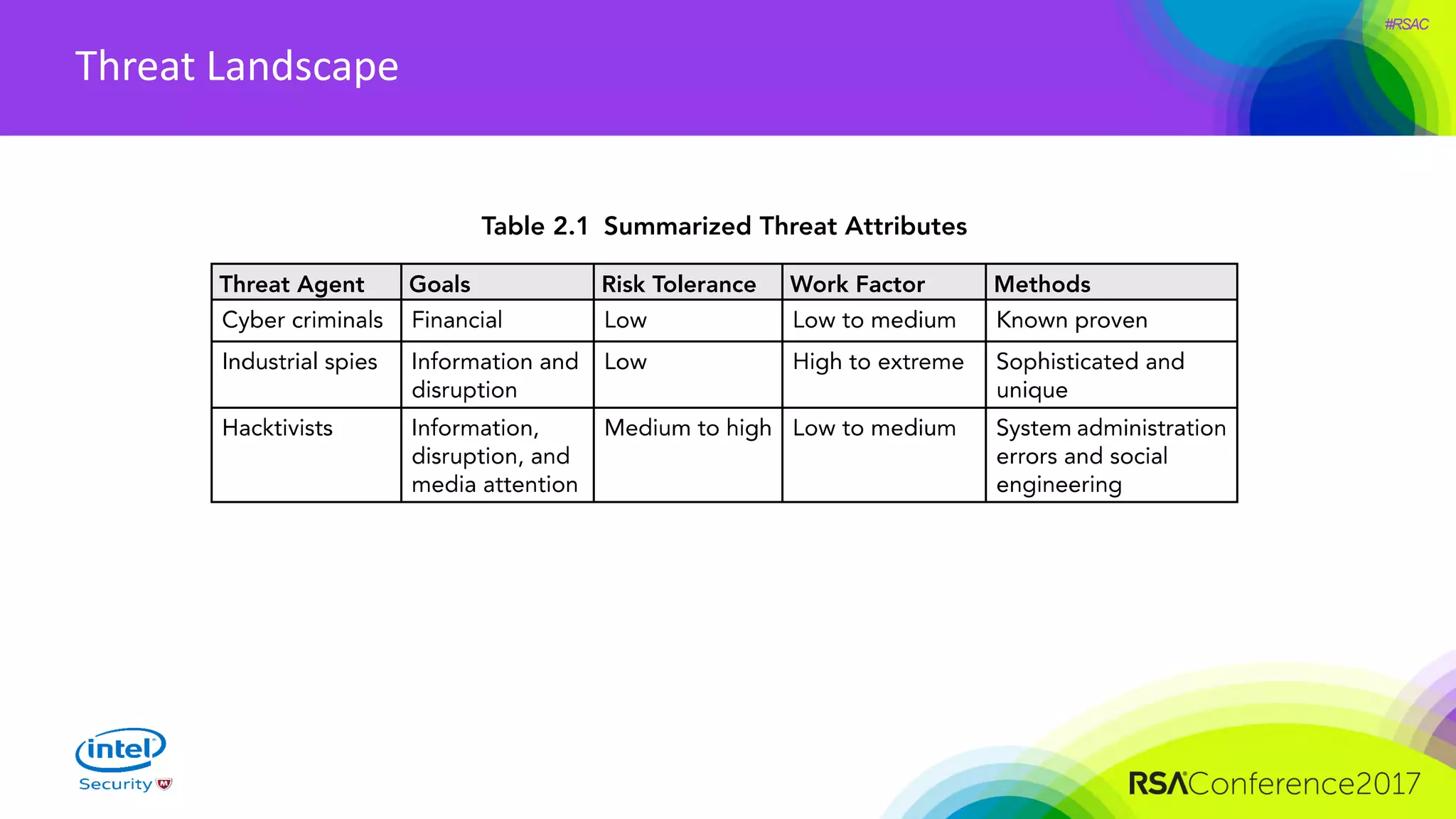 #RSAC

Threat Landscape

Table 2.1 Summarized Threat Attributes

| Threat Agent | Goals | Risk Tolerance | Work Factor | Methods |
|---|---|---|---|---|
| Cyber criminals | Financial | Low | Low to medium | Known proven |
| Industrial spies | Information and disruption | Low | High to extreme | Sophisticated and unique |
| Hacktivists | Information, disruption, and media attention | Medium to high | Low to medium | System administration errors and social engineering |

intel Security

RSAConference2017